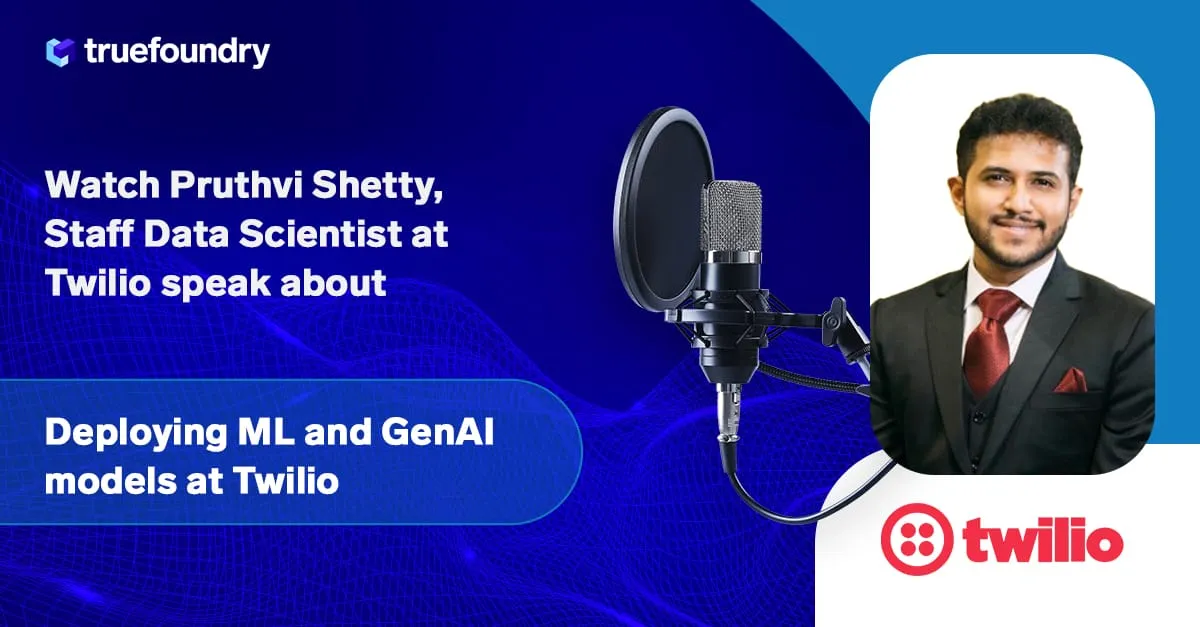 truefoundry

Watch Pruthvi Shetty, Staff Data Scientist at Twilio speak about

Deploying ML and GenAI models at Twilio

twilio